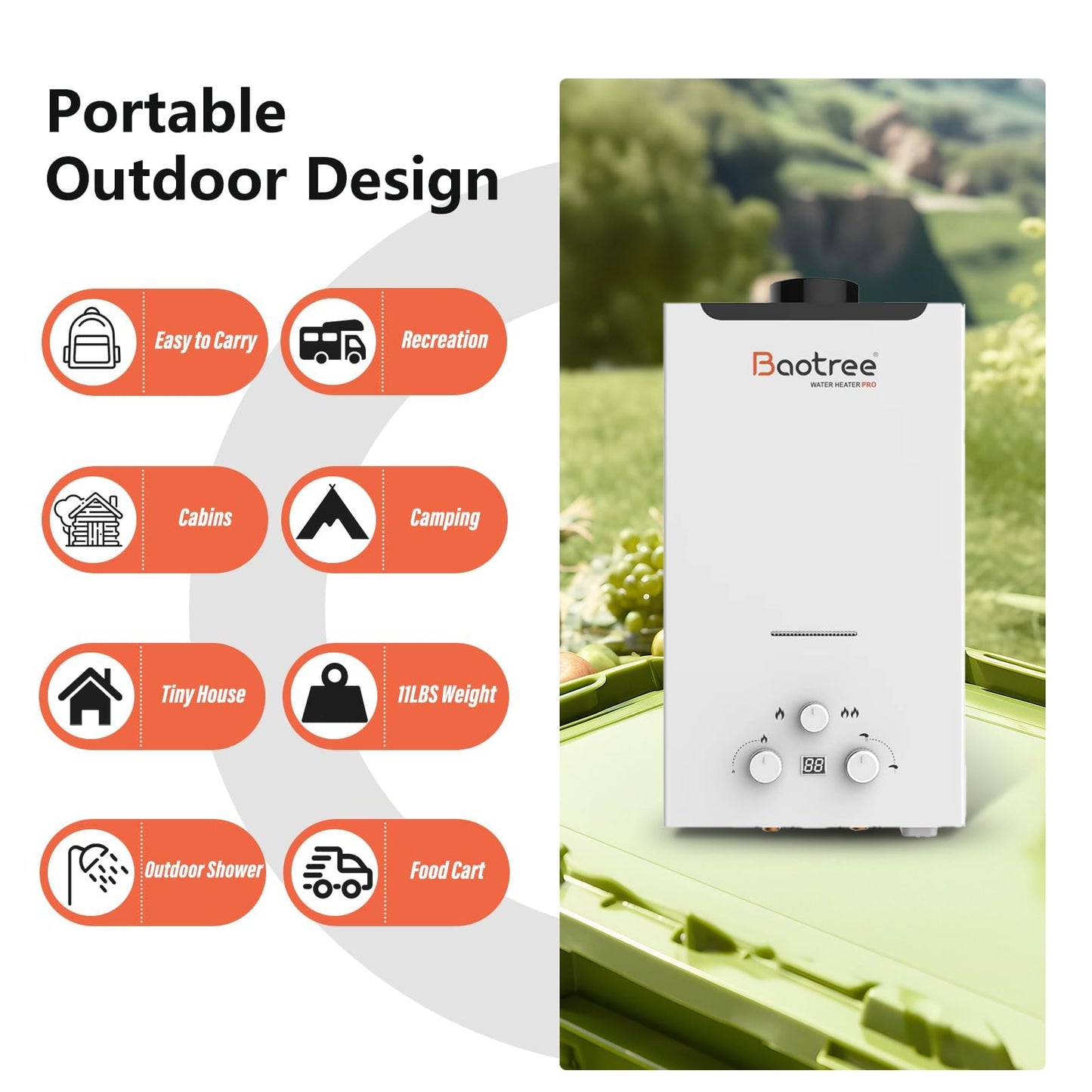 Portable Outdoor Design

Easy to Carry

Recreation

Cabins

Camping

Tiny House

11LBS Weight

Outdoor Shower

Food Cart

Baotree®
WATER HEATER PRO

88